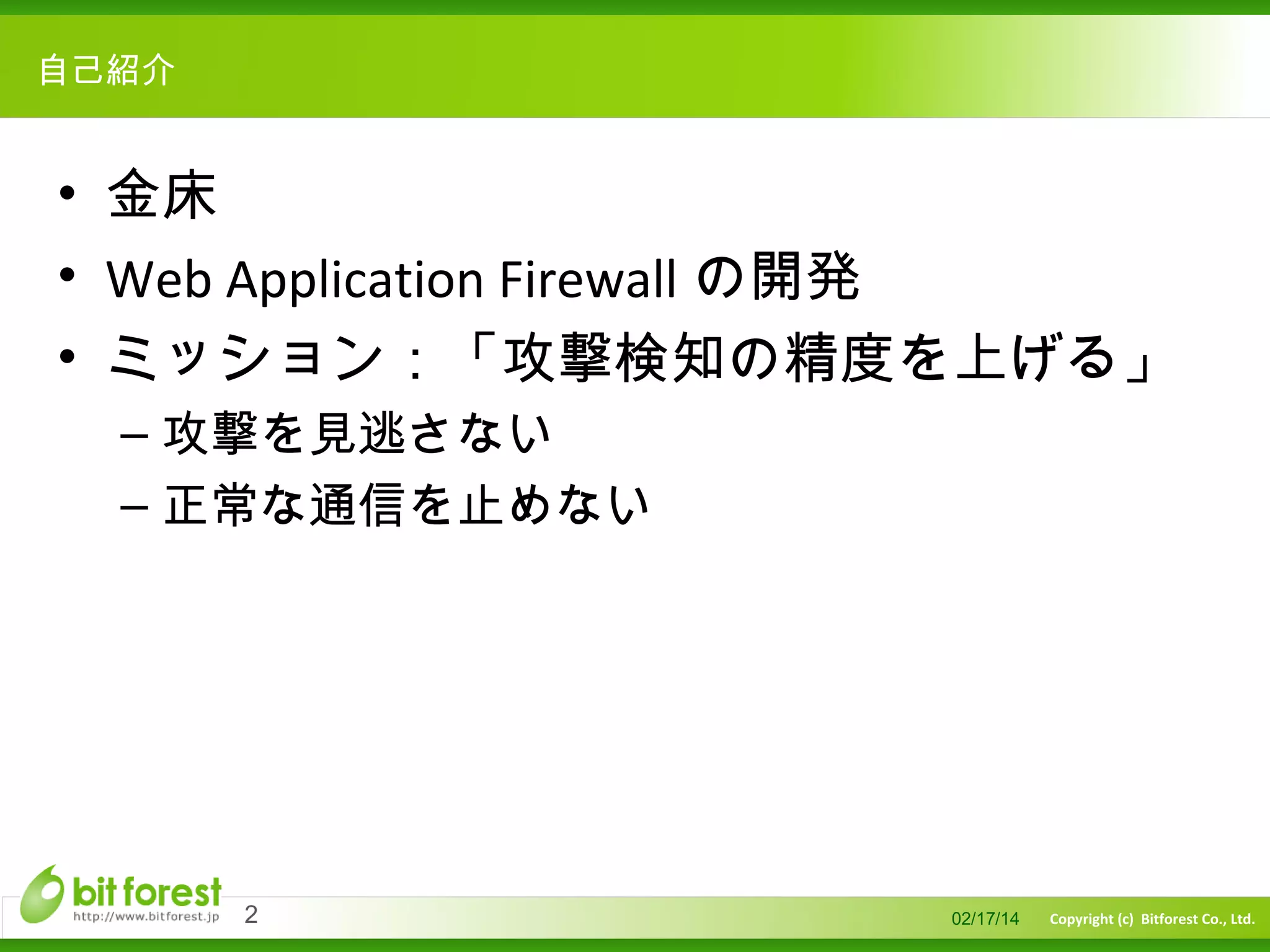 自己紹介

• 金床
• Web Application Firewall の開発
• ミッション：「攻撃検知の精度を上げる」
– 攻撃を見逃さない
– 正常な通信を止めない

bit forest
http://www.bitforest.jp
2
02/17/14
Copyright (c) Bitforest Co., Ltd.